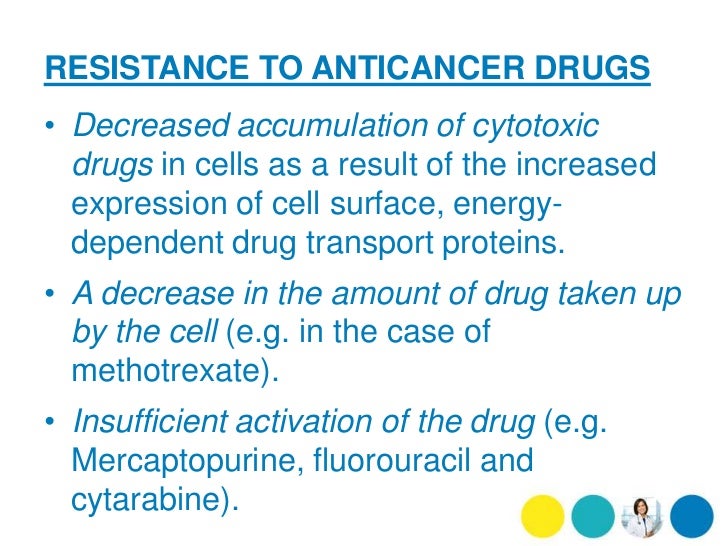 RESISTANCE TO ANTICANCER DRUGS

• Decreased accumulation of cytotoxic drugs in cells as a result of the increased expression of cell surface, energy-dependent drug transport proteins.

• A decrease in the amount of drug taken up by the cell (e.g. in the case of methotrexate).

• Insufficient activation of the drug (e.g. Mercaptopurine, fluorouracil and cytarabine).